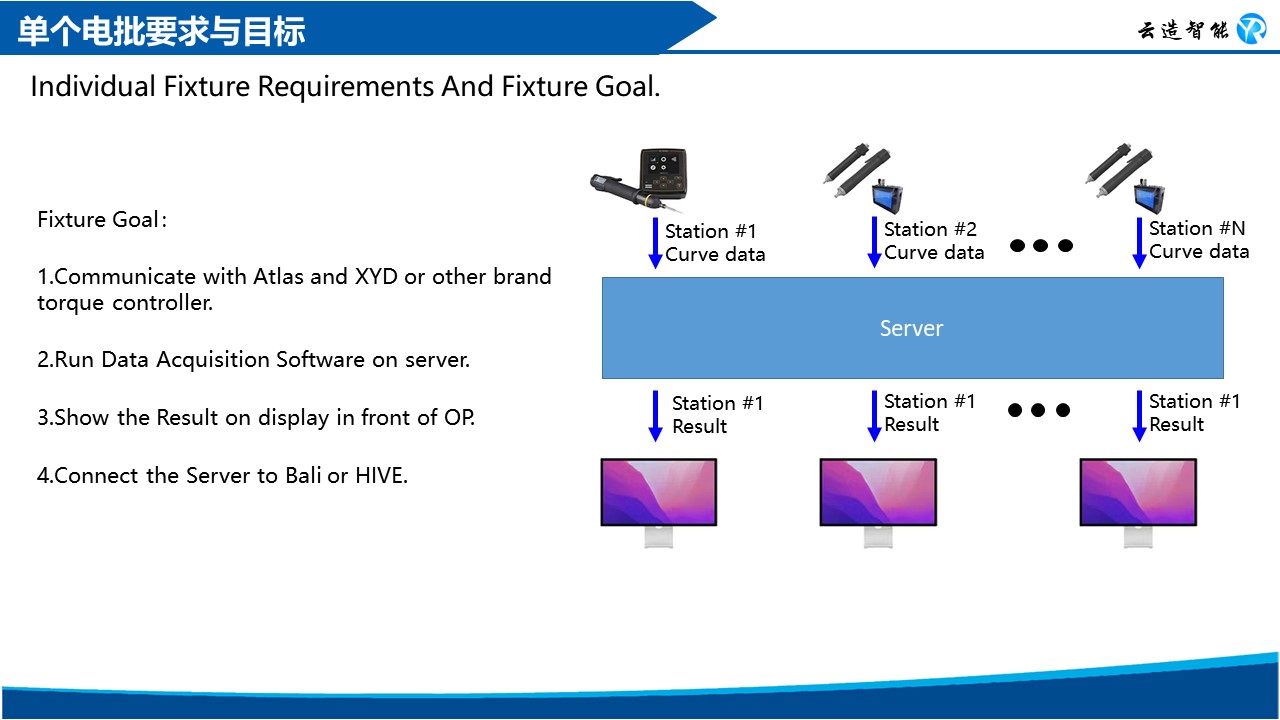 单个电批要求与目标

云造智能

Individual Fixture Requirements And Fixture Goal.

Fixture Goal：

1.Communicate with Atlas and XYD or other brand torque controller.

2.Run Data Acquisition Software on server.

3.Show the Result on display in front of OP.

4.Connect the Server to Bali or HIVE.

Station #1
Curve data

Station #2
Curve data

Station #N
Curve data

Server

Station #1
Result

Station #1
Result

Station #1
Result